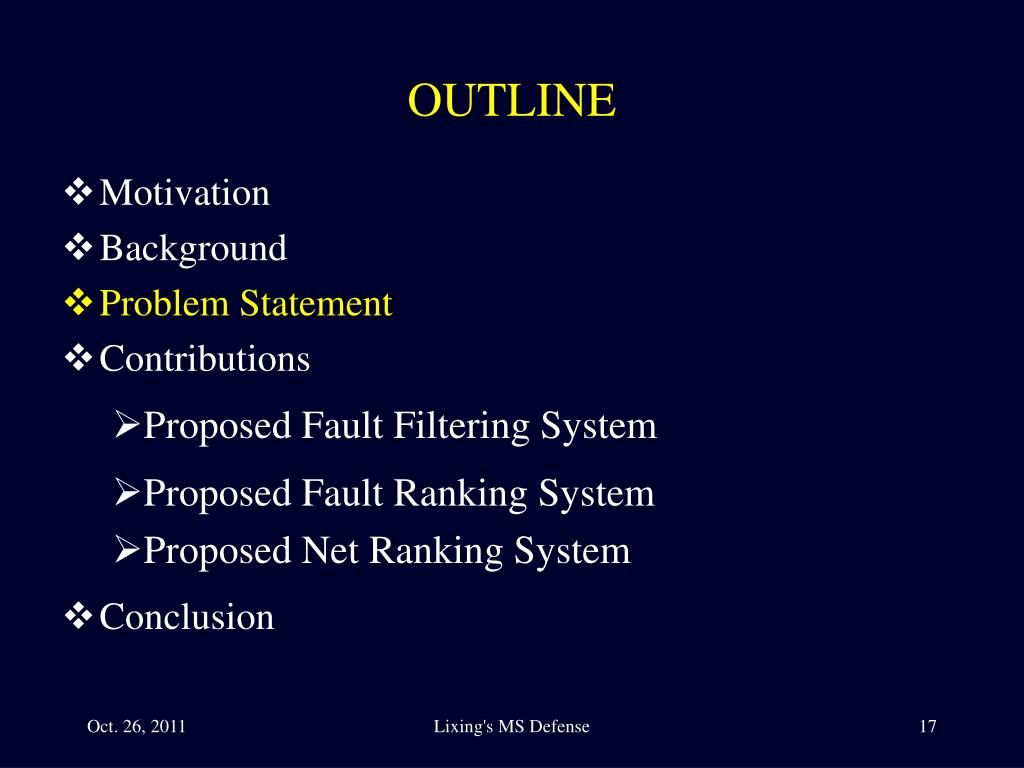 OUTLINE

❖ Motivation
❖ Background
❖ Problem Statement
❖ Contributions
➢ Proposed Fault Filtering System
➢ Proposed Fault Ranking System
➢ Proposed Net Ranking System
❖ Conclusion

Oct. 26, 2011
Lixing's MS Defense
17